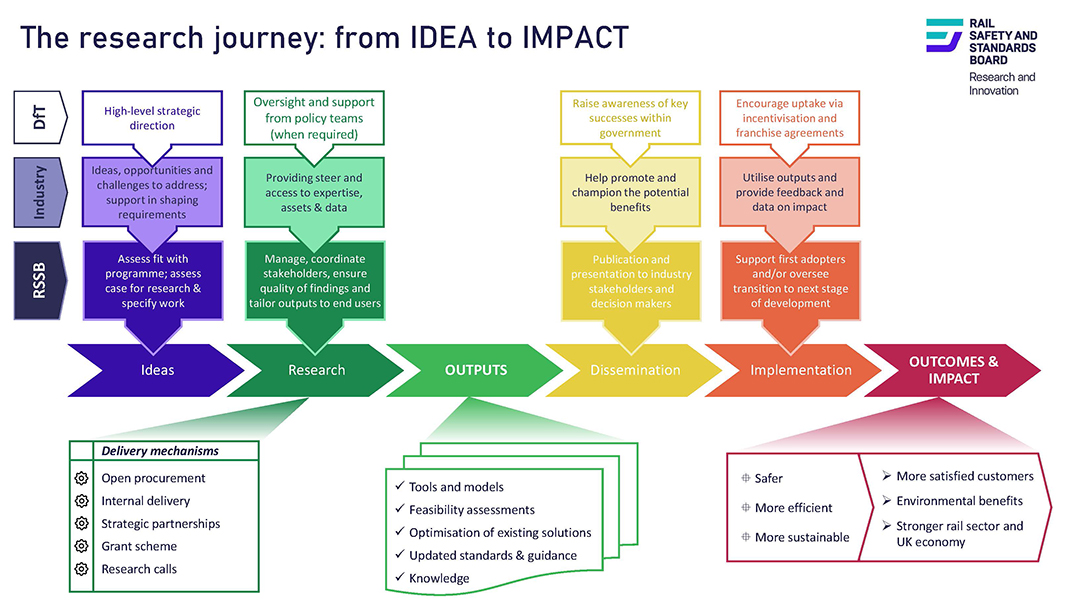 The research journey: from IDEA to IMPACT

RAIL SAFETY AND STANDARDS BOARD
Research and Innovation

DfT

Industry

RSSB

High-level strategic direction

Ideas, opportunities and challenges to address; support in shaping requirements

Assess fit with programme; assess case for research & specify work

Oversight and support from policy teams (when required)

Providing steer and access to expertise, assets & data

Manage, coordinate stakeholders, ensure quality of findings and tailor outputs to end users

Raise awareness of key successes within government

Help promote and champion the potential benefits

Publication and presentation to industry stakeholders and decision makers

Encourage uptake via incentivisation and franchise agreements

Utilise outputs and provide feedback and data on impact

Support first adopters and/or oversee transition to next stage of development

Ideas

Research

OUTPUTS

Dissemination

Implementation

OUTCOMES & IMPACT

Delivery mechanisms
Open procurement
Internal delivery
Strategic partnerships
Grant scheme
Research calls

✓ Tools and models
✓ Feasibility assessments
✓ Optimisation of existing solutions
✓ Updated standards & guidance
✓ Knowledge

Safer
More efficient
More sustainable

➢ More satisfied customers
➢ Environmental benefits
➢ Stronger rail sector and UK economy